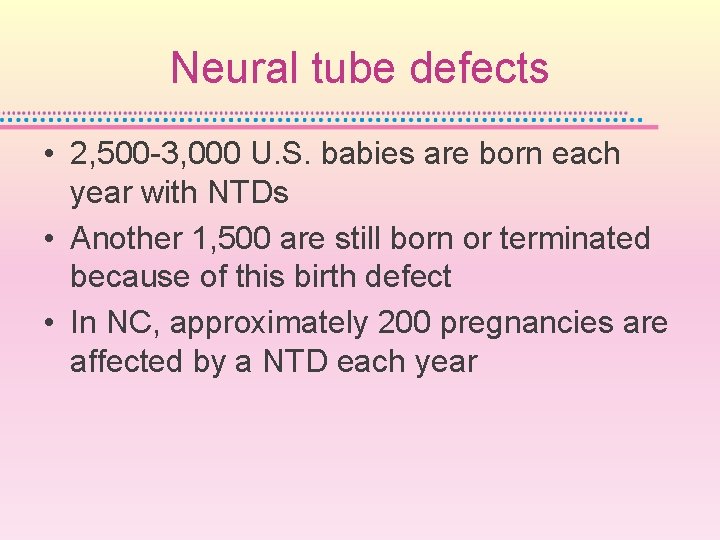 Neural tube defects

• 2,500-3,000 U.S. babies are born each year with NTDs
• Another 1,500 are still born or terminated because of this birth defect
• In NC, approximately 200 pregnancies are affected by a NTD each year